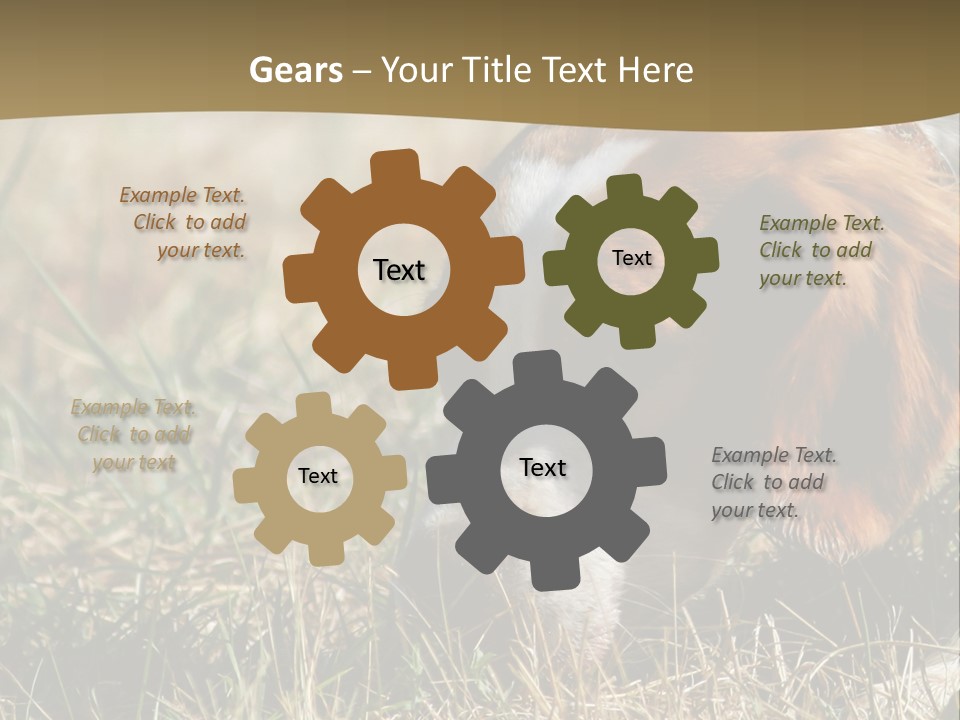 Gears – Your Title Text Here

Example Text. Click to add your text.

Text

Text

Example Text. Click to add your text.

Example Text. Click to add your text

Text

Text

Example Text. Click to add your text.